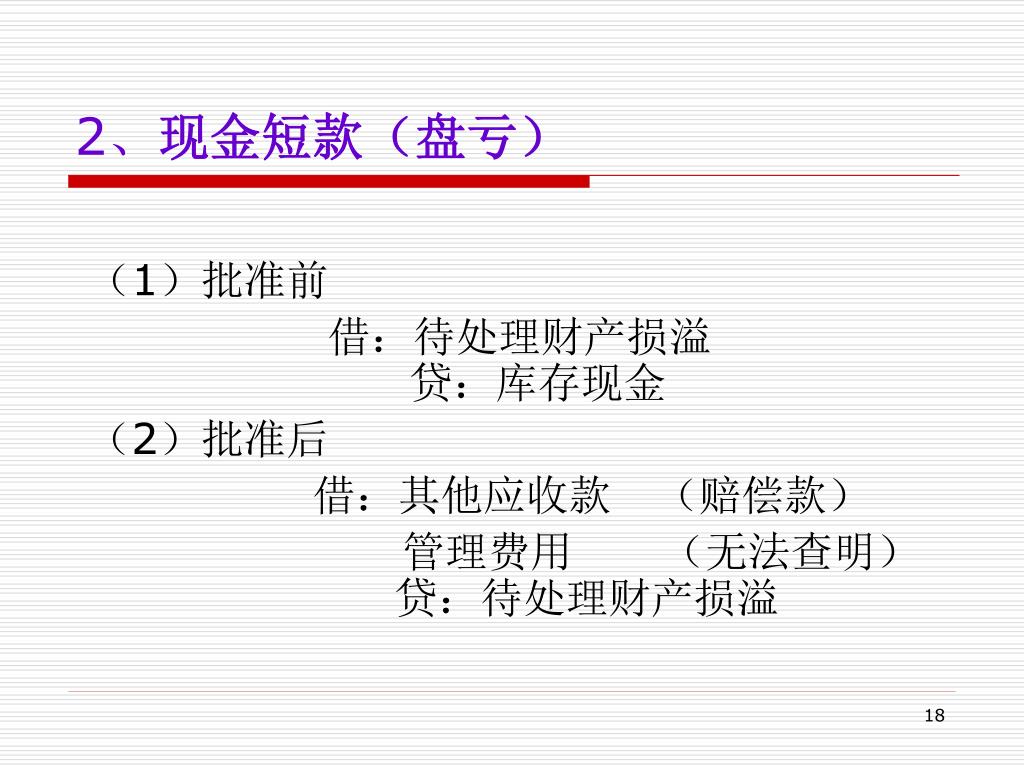 2、现金短款（盘亏）

（1）批准前

借：待处理财产损溢
贷：库存现金

（2）批准后

借：其他应收款　（赔偿款）
管理费用　　（无法查明）
贷：待处理财产损溢

18